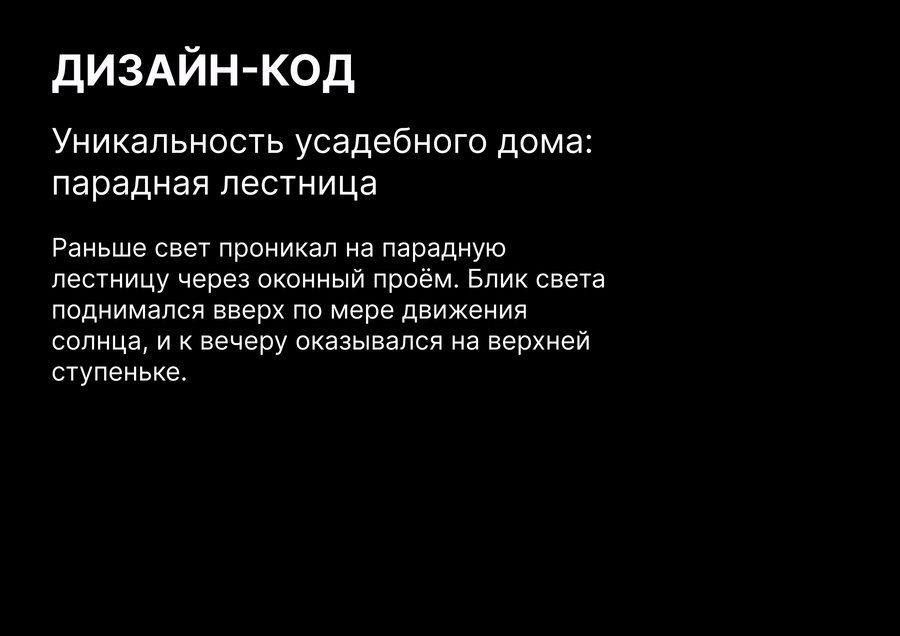 ДИЗАЙН-КОД

Уникальность усадебного дома: парадная лестница

Раньше свет проникал на парадную лестницу через оконный проём. Блик света поднимался вверх по мере движения солнца, и к вечеру оказывался на верхней ступеньке.